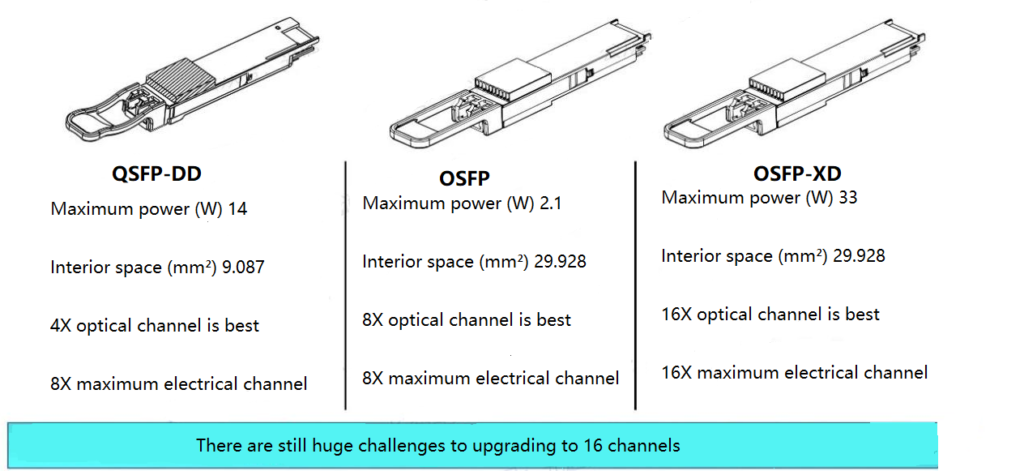 QSFP-DD

Maximum power (W) 14

Interior space (mm²) 9.087

4X optical channel is best

8X maximum electrical channel

OSFP

Maximum power (W) 2.1

Interior space (mm²) 29.928

8X optical channel is best

8X maximum electrical channel

OSFP-XD

Maximum power (W) 33

Interior space (mm²) 29.928

16X optical channel is best

16X maximum electrical channel

There are still huge challenges to upgrading to 16 channels